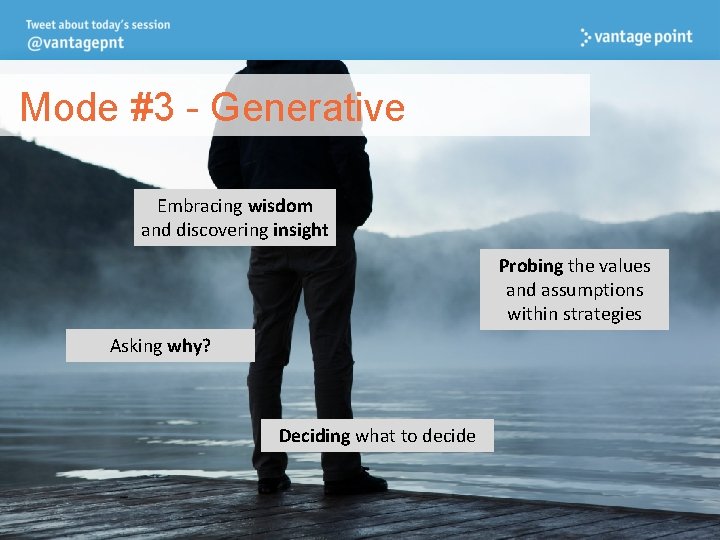 Tweet about today's session
@vantagepnt

vantage point

Mode #3 - Generative

Embracing wisdom and discovering insight

Probing the values and assumptions within strategies

Asking why?

Deciding what to decide